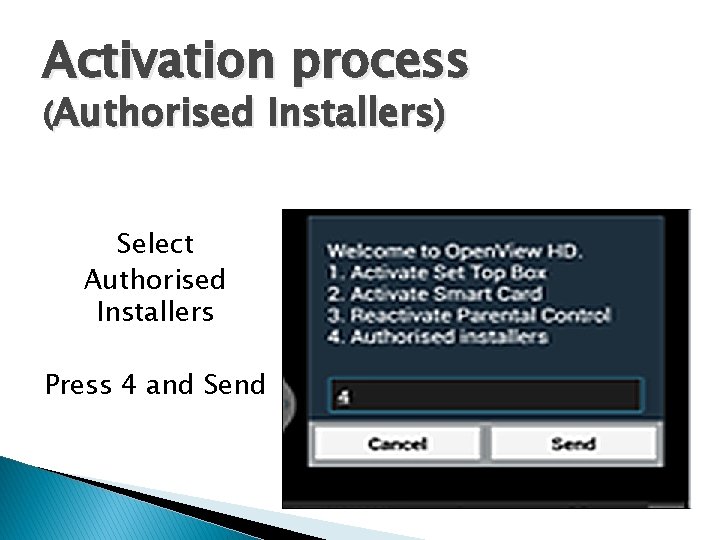 Activation process
(Authorised Installers)

Select Authorised Installers

Press 4 and Send

Welcome to OpenView HD.
1. Activate Set Top Box
2. Activate Smart Card
3. Reactivate Parental Control
4. Authorised installers

4

Cancel

Send